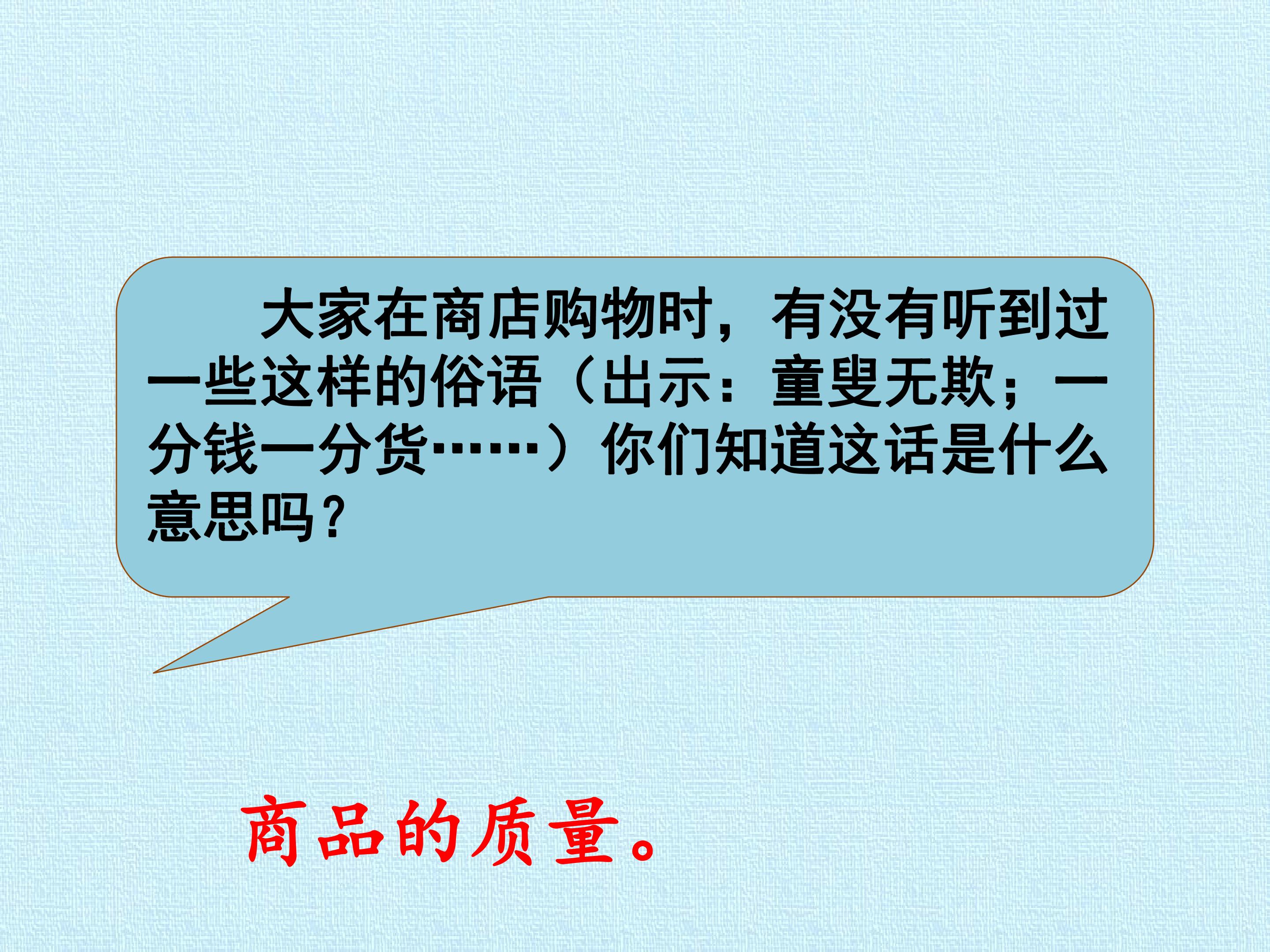 大家在商店购物时，有没有听到过一些这样的俗语（出示：童叟无欺；一分钱一分货……）你们知道这话是什么意思吗？

商品的质量。